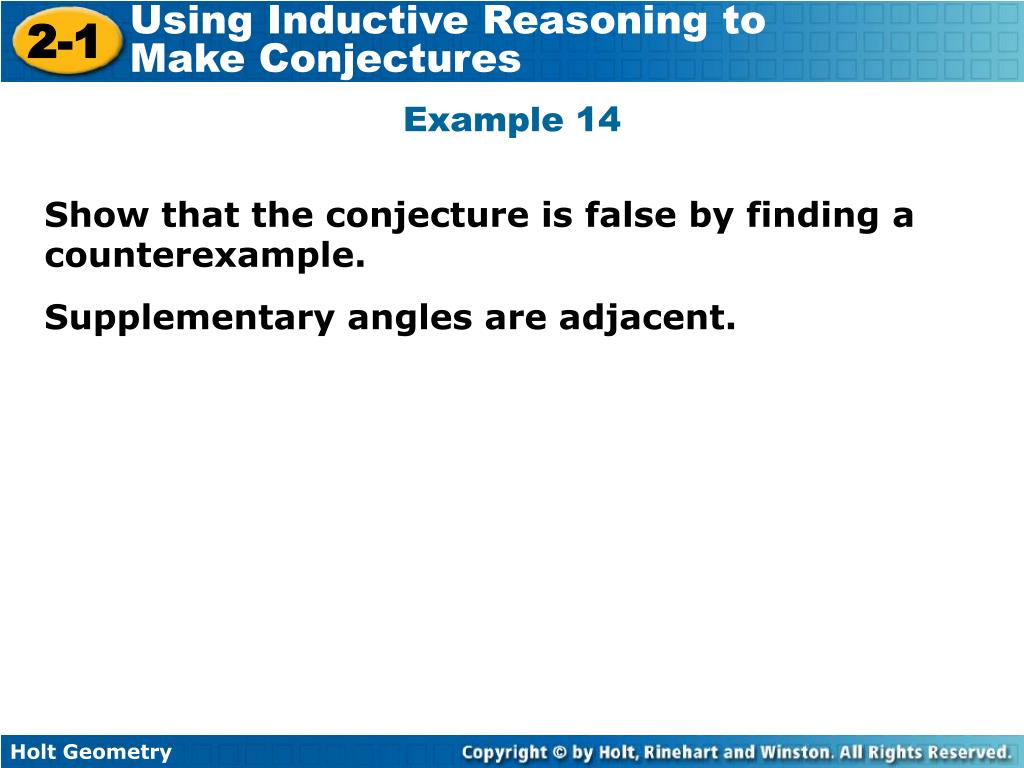 2-1 Using Inductive Reasoning to Make Conjectures

Example 14

Show that the conjecture is false by finding a counterexample.

Supplementary angles are adjacent.

Holt Geometry

Copyright © by Holt, Rinehart and Winston. All Rights Reserved.